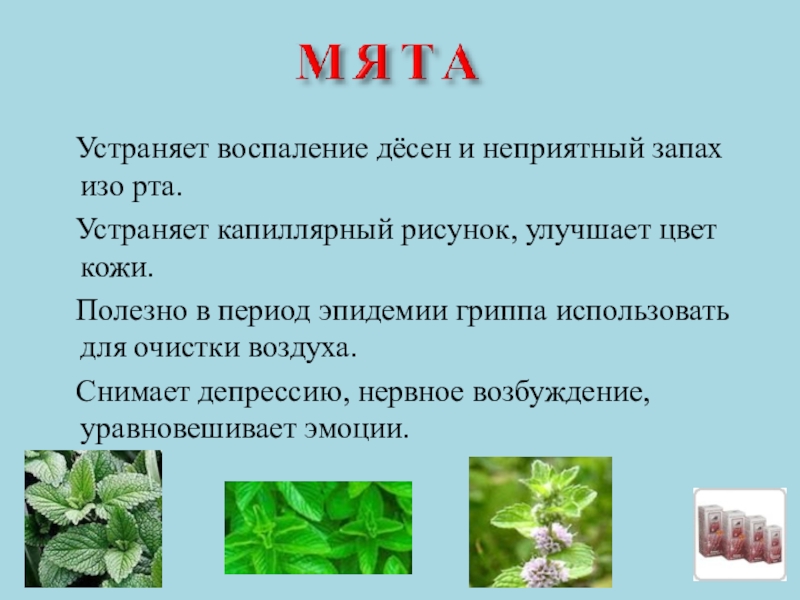 МЯТА

Устраняет воспаление дёсен и неприятный запах изо рта.

Устраняет капиллярный рисунок, улучшает цвет кожи.

Полезно в период эпидемии гриппа использовать для очистки воздуха.

Снимает депрессию, нервное возбуждение, уравновешивает эмоции.